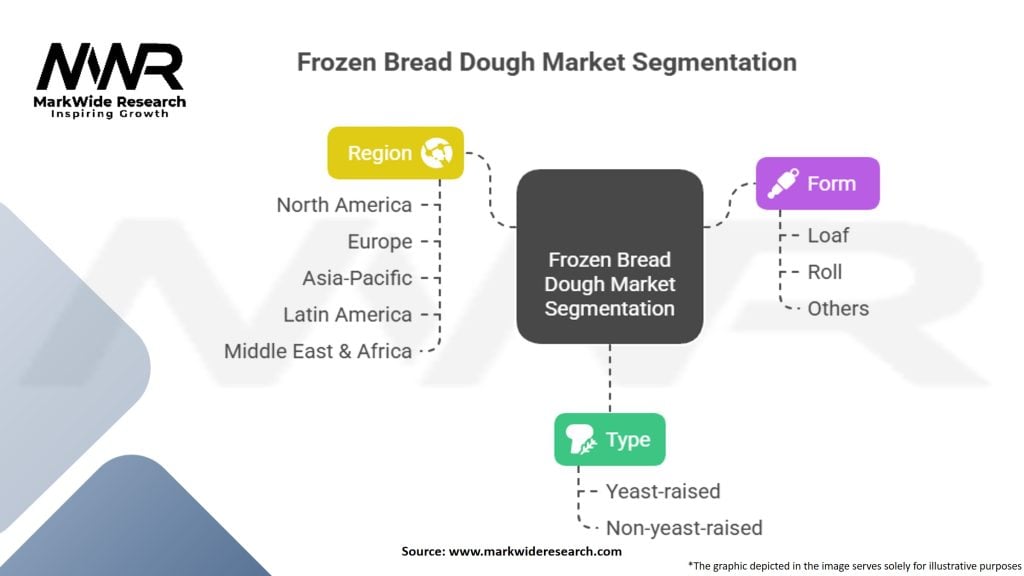 MWR
MarkWide Research
Inspiring Growth

Frozen Bread Dough Market Segmentation

Region
North America
Europe
Asia-Pacific
Latin America
Middle East & Africa

Frozen Bread Dough Market Segmentation

Form
Loaf
Roll
Others

Type
Yeast-raised
Non-yeast-raised

Source: www.markwideresearch.com

*The graphic depicted in the image serves solely for illustrative purposes